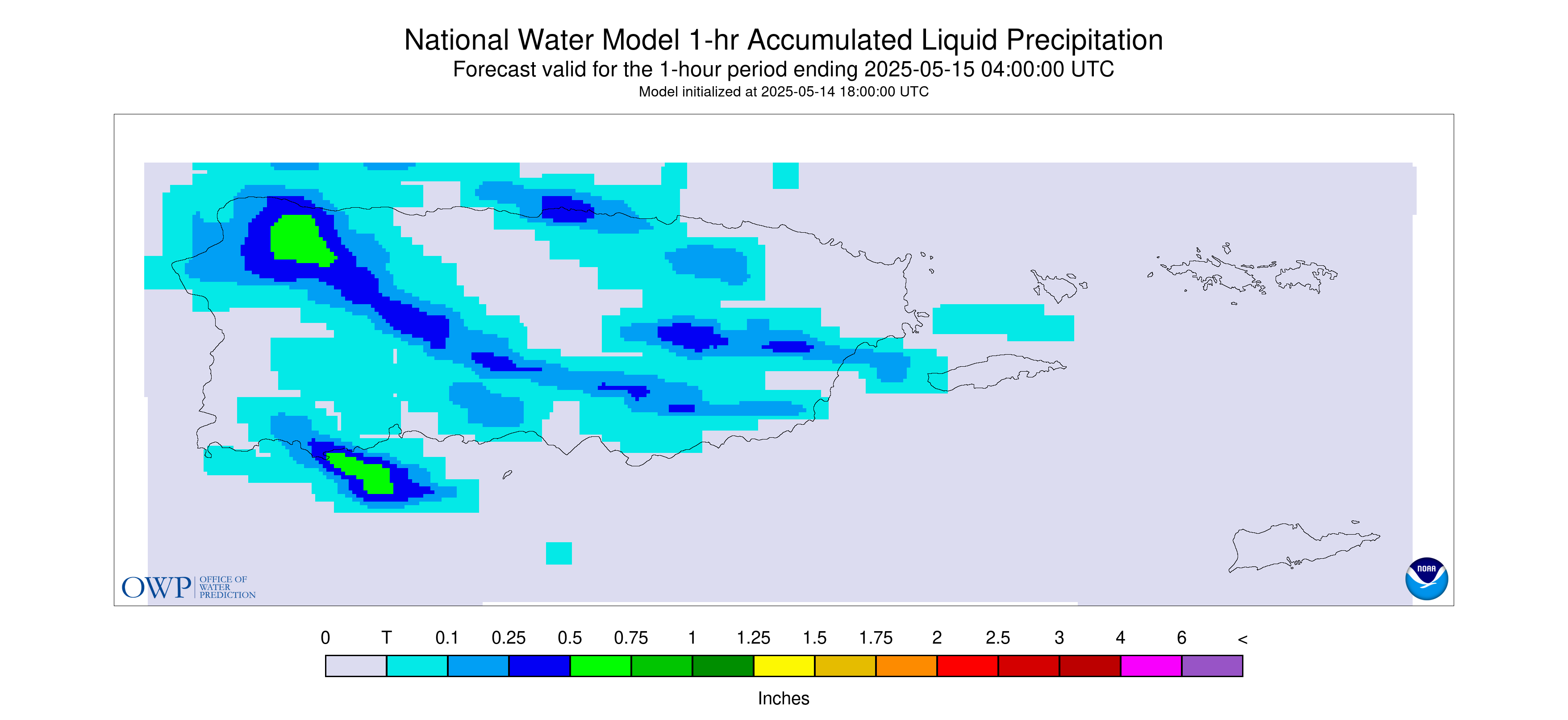 National Water Model 1-hr Accumulated Liquid Precipitation
Forecast valid for the 1-hour period ending 2025-05-15 04:00:00 UTC
Model initialized at 2025-05-14 18:00:00 UTC

OWP OFFICE OF WATER PREDICTION

NOAA

0 T 0.1 0.25 0.5 0.75 1 1.25 1.5 1.75 2 2.5 3 4 6 <

Inches